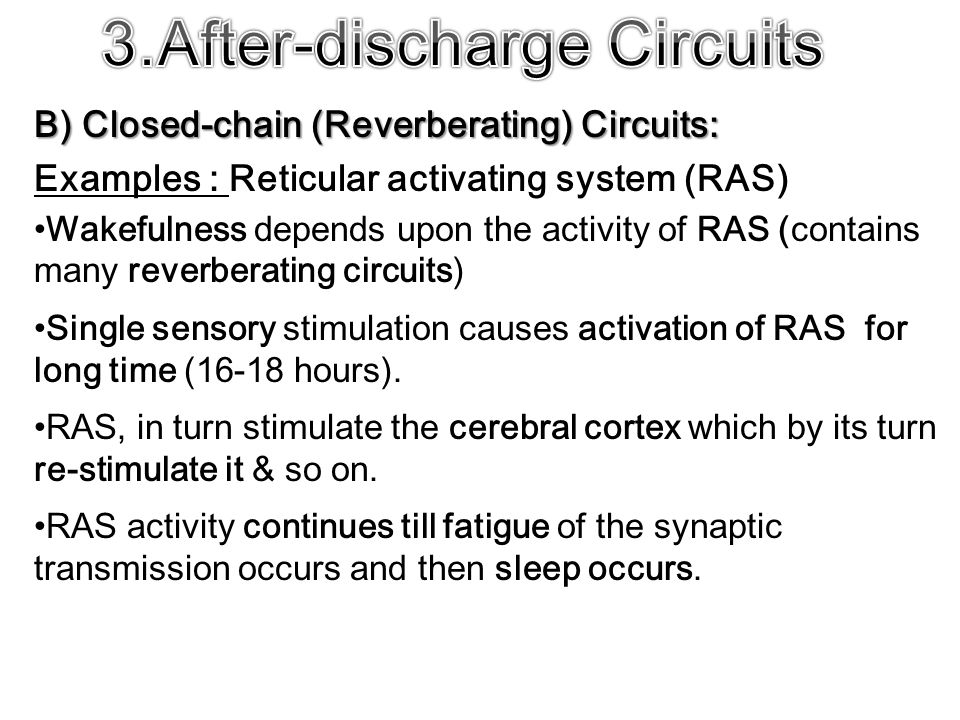 3.After-discharge Circuits

B) Closed-chain (Reverberating) Circuits:

Examples : Reticular activating system (RAS)

•Wakefulness depends upon the activity of RAS (contains many reverberating circuits)

•Single sensory stimulation causes activation of RAS for long time (16-18 hours).

•RAS, in turn stimulate the cerebral cortex which by its turn re-stimulate it & so on.

•RAS activity continues till fatigue of the synaptic transmission occurs and then sleep occurs.